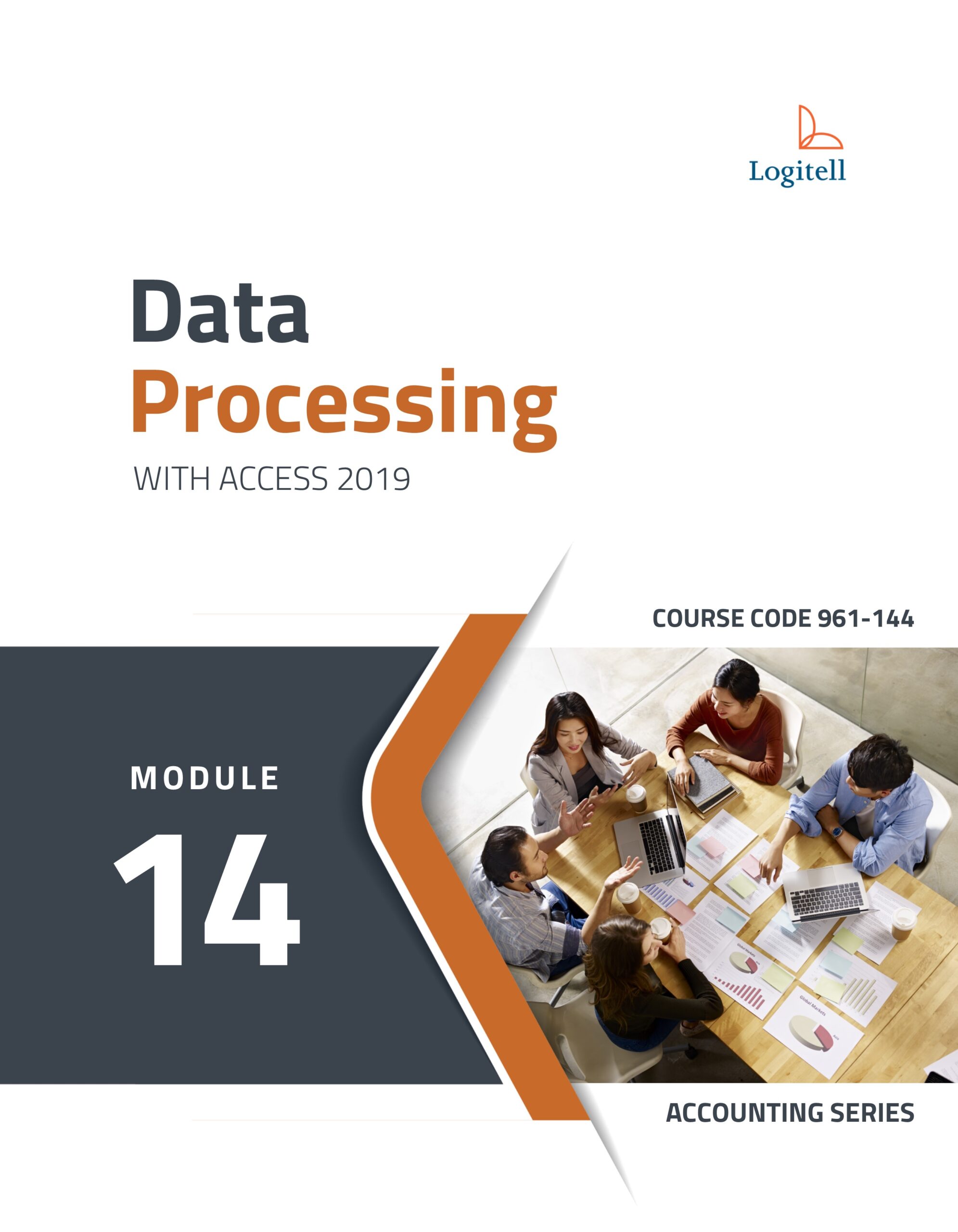 Logitell

Data Processing

WITH ACCESS 2019

COURSE CODE 961-144

MODULE

14

Global Markets

Global Markets

ACCOUNTING SERIES